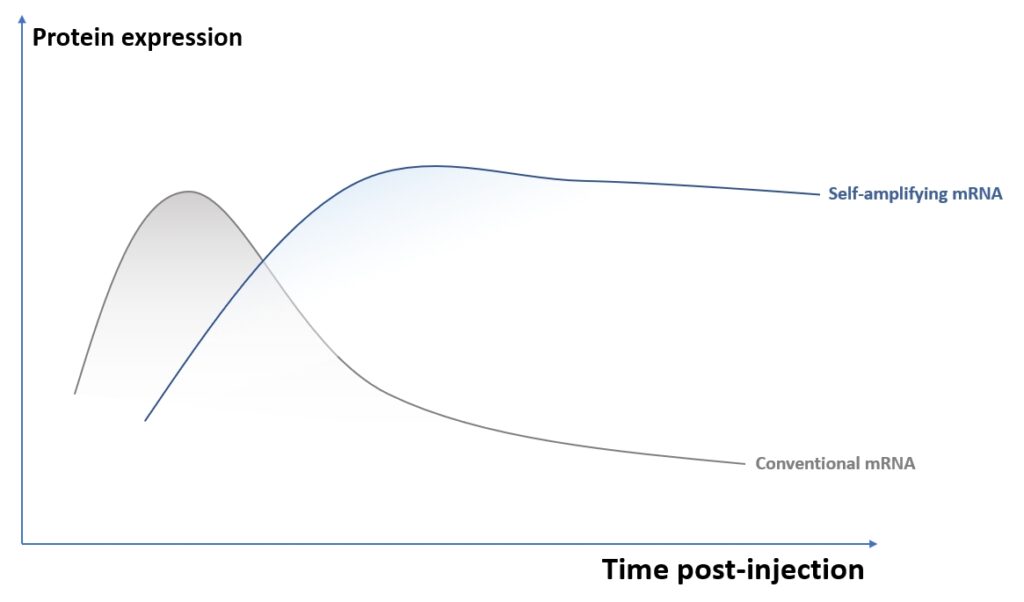 Protein expression

Self-amplifying mRNA

Conventional mRNA

Time post-injection